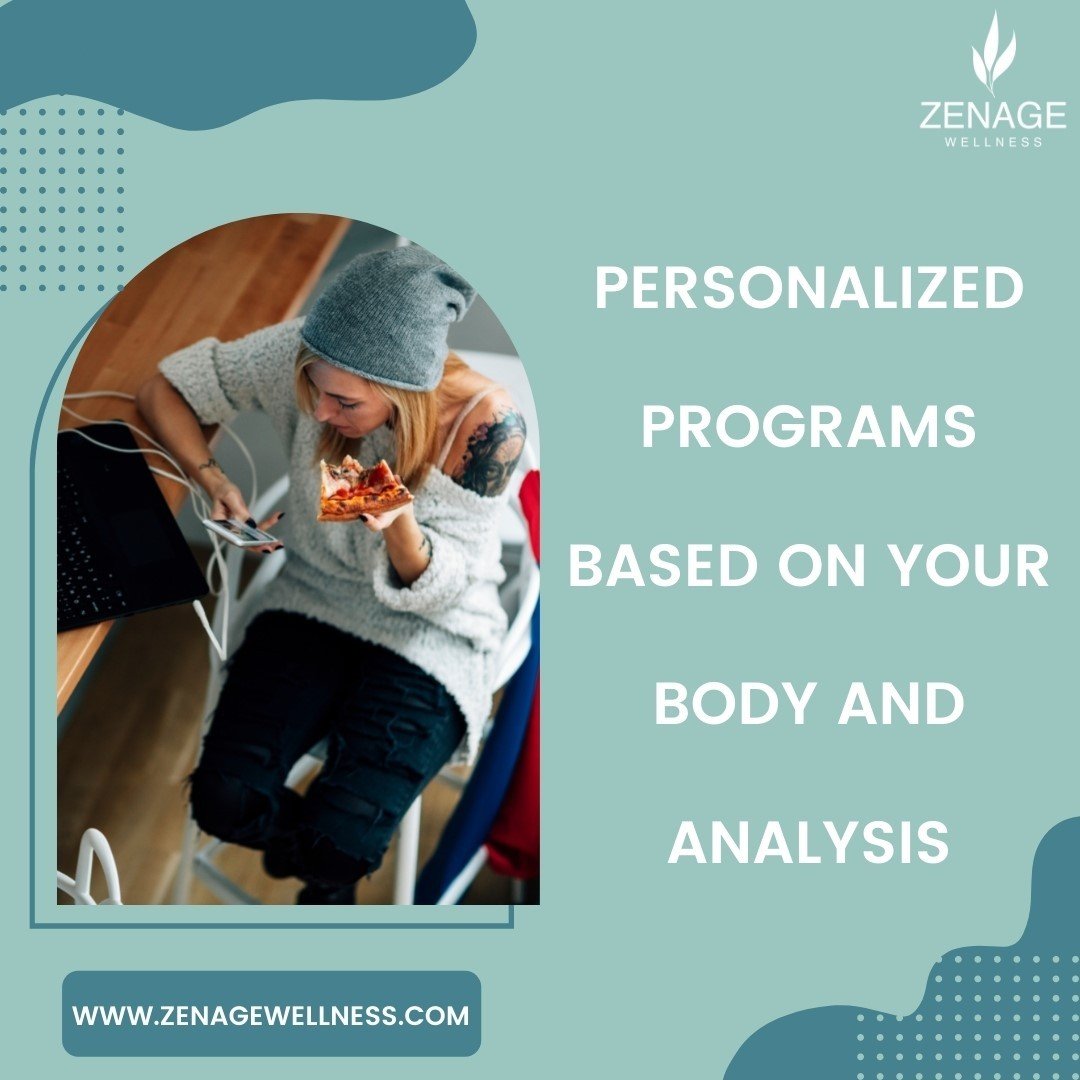 ZENAGE
WELLNESS

PERSONALIZED PROGRAMS BASED ON YOUR BODY AND ANALYSIS

WWW.ZENAGEWELLNESS.COM